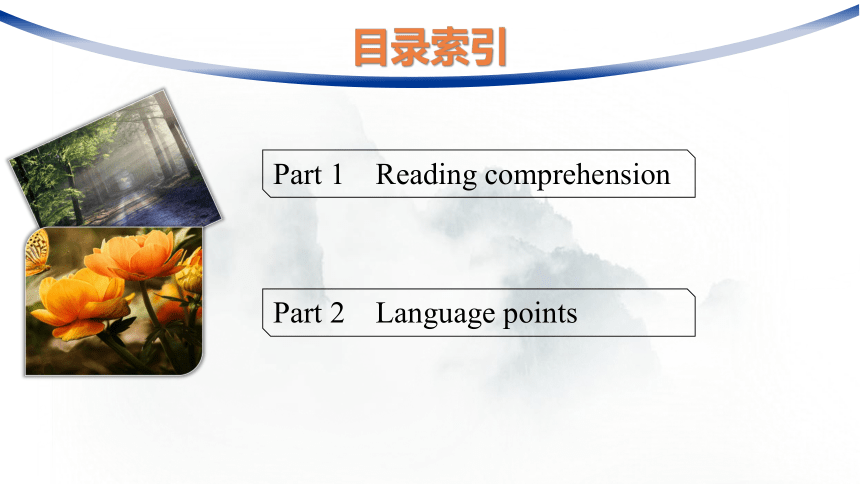 目录索引

Part 1 Reading comprehension

Part 2 Language points